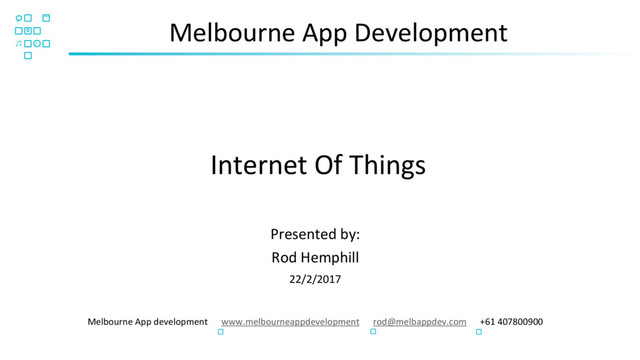 Melbourne App Development

Internet Of Things

Presented by:
Rod Hemphill
22/2/2017

Melbourne App development www.melbourneappdevelopment rod@melbappdev.com +61 407800900